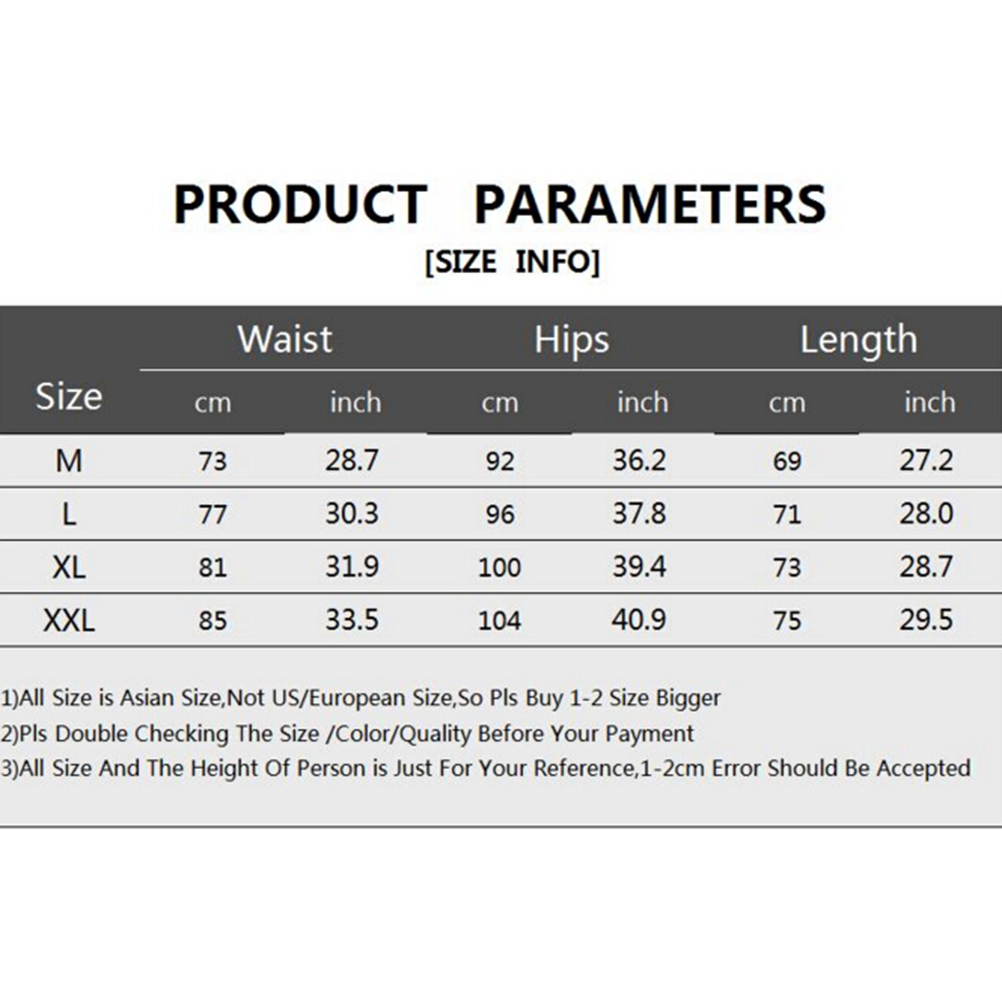 PRODUCT PARAMETERS

[SIZE INFO]

| Size | Waist cm | Waist inch | Hips cm | Hips inch | Length cm | Length inch |
|---|---|---|---|---|---|---|
| M | 73 | 28.7 | 92 | 36.2 | 69 | 27.2 |
| L | 77 | 30.3 | 96 | 37.8 | 71 | 28.0 |
| XL | 81 | 31.9 | 100 | 39.4 | 73 | 28.7 |
| XXL | 85 | 33.5 | 104 | 40.9 | 75 | 29.5 |

1)All Size is Asian Size,Not US/European Size,So Pls Buy 1-2 Size Bigger
2)Pls Double Checking The Size /Color/Quality Before Your Payment
3)All Size And The Height Of Person is Just For Your Reference,1-2cm Error Should Be Accepted